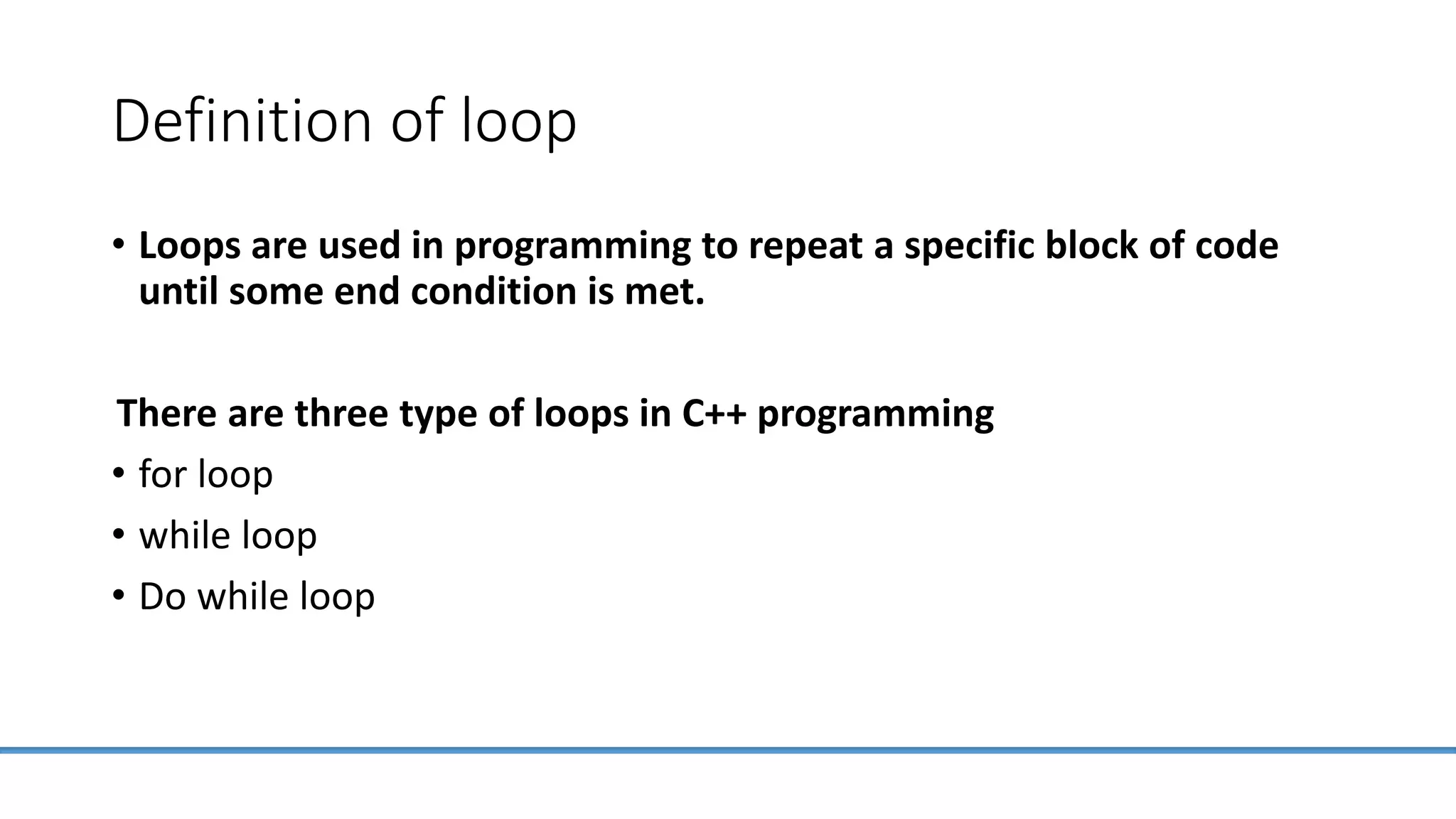 Definition of loop

• Loops are used in programming to repeat a specific block of code until some end condition is met.

There are three type of loops in C++ programming

• for loop
• while loop
• Do while loop